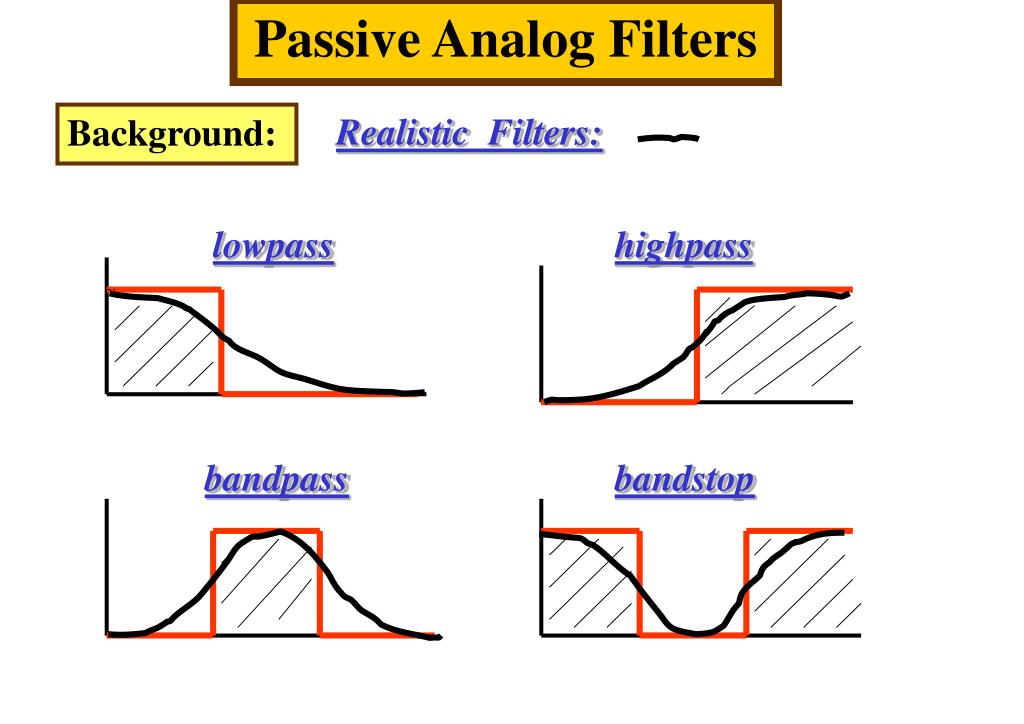 Passive Analog Filters

Background:

Realistic Filters:

lowpass

highpass

bandpass

bandstop